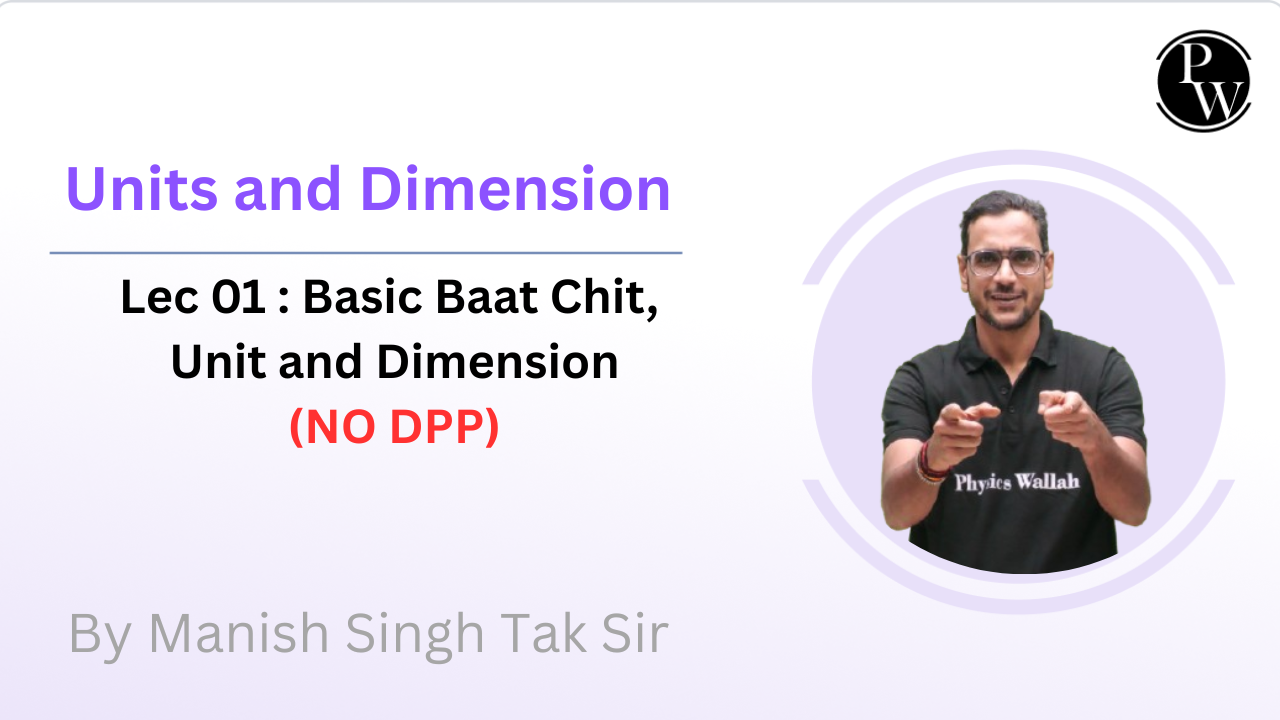 PW

Units and Dimension

Lec 01 : Basic Baat Chit, Unit and Dimension
(NO DPP)

Physics Wallah

By Manish Singh Tak Sir